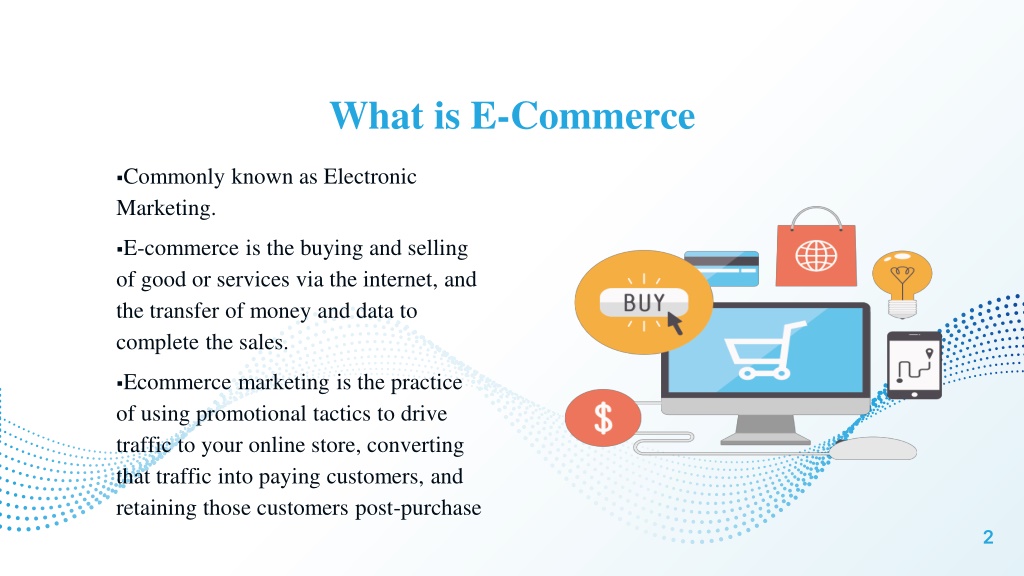 What is E-Commerce

▪Commonly known as Electronic Marketing.

▪E-commerce is the buying and selling of good or services via the internet, and the transfer of money and data to complete the sales.

▪Ecommerce marketing is the practice of using promotional tactics to drive traffic to your online store, converting that traffic into paying customers, and retaining those customers post-purchase

BUY

$

2